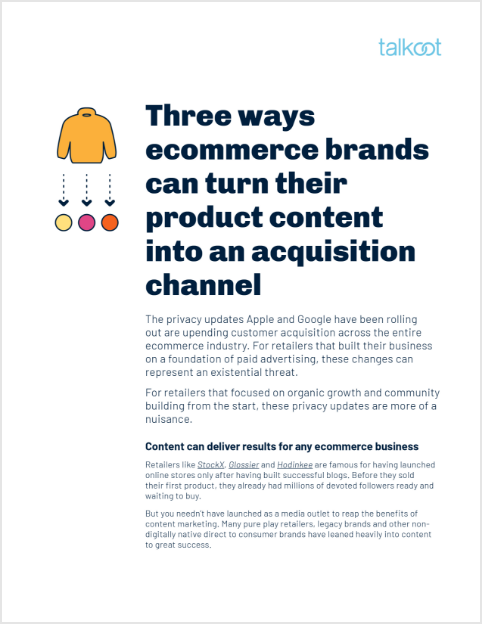 talkoot

Three ways ecommerce brands can turn their product content into an acquisition channel

The privacy updates Apple and Google have been rolling out are upending customer acquisition across the entire ecommerce industry. For retailers that built their business on a foundation of paid advertising, these changes can represent an existential threat.

For retailers that focused on organic growth and community building from the start, these privacy updates are more of a nuisance.

Content can deliver results for any ecommerce business

Retailers like StockX, Glossier and Hodinkee are famous for having launched online stores only after having built successful blogs. Before they sold their first product, they already had millions of devoted followers ready and waiting to buy.

But you needn't have launched as a media outlet to reap the benefits of content marketing. Many pure play retailers, legacy brands and other non-digitally native direct to consumer brands have leaned heavily into content to great success.